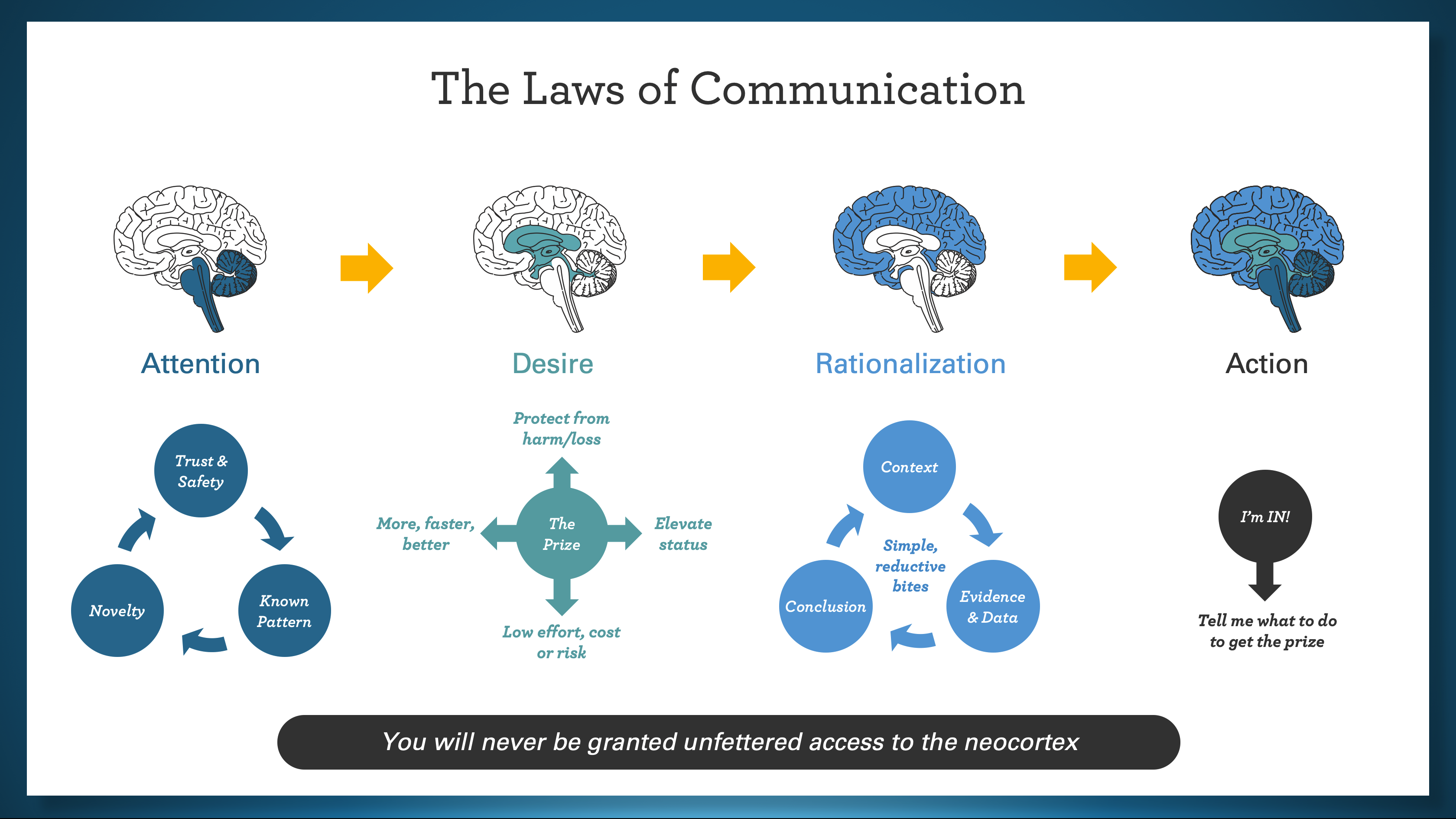 The Laws of Communication

Attention

Desire

Rationalization

Action

Trust & Safety

Known Pattern

Novelty

Protect from harm/loss

More, faster, better

The Prize

Elevate status

Low effort, cost or risk

Context

Simple, reductive bites

Evidence & Data

Conclusion

I'm IN!

Tell me what to do to get the prize

You will never be granted unfettered access to the neocortex